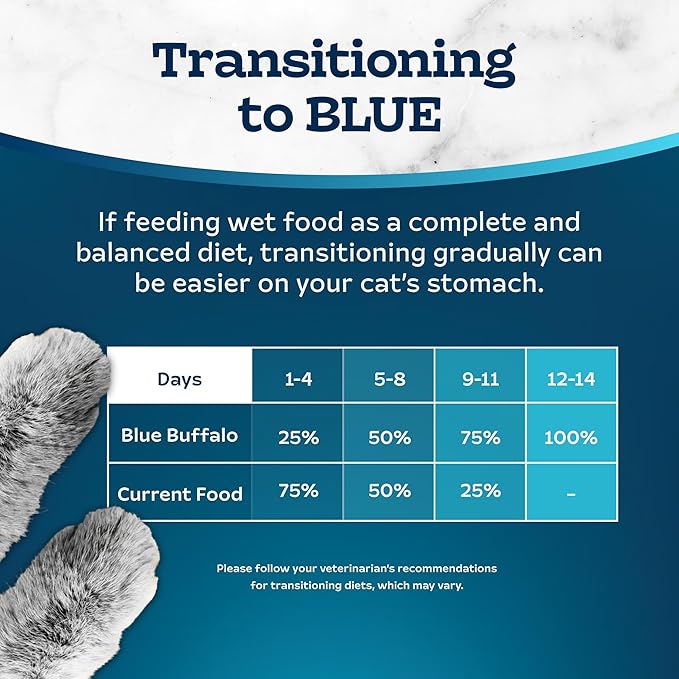 Transitioning to BLUE

If feeding wet food as a complete and balanced diet, transitioning gradually can be easier on your cat's stomach.

| Days | 1-4 | 5-8 | 9-11 | 12-14 |
|---|---|---|---|---|
| Blue Buffalo | 25% | 50% | 75% | 100% |
| Current Food | 75% | 50% | 25% | – |

Please follow your veterinarian's recommendations for transitioning diets, which may vary.